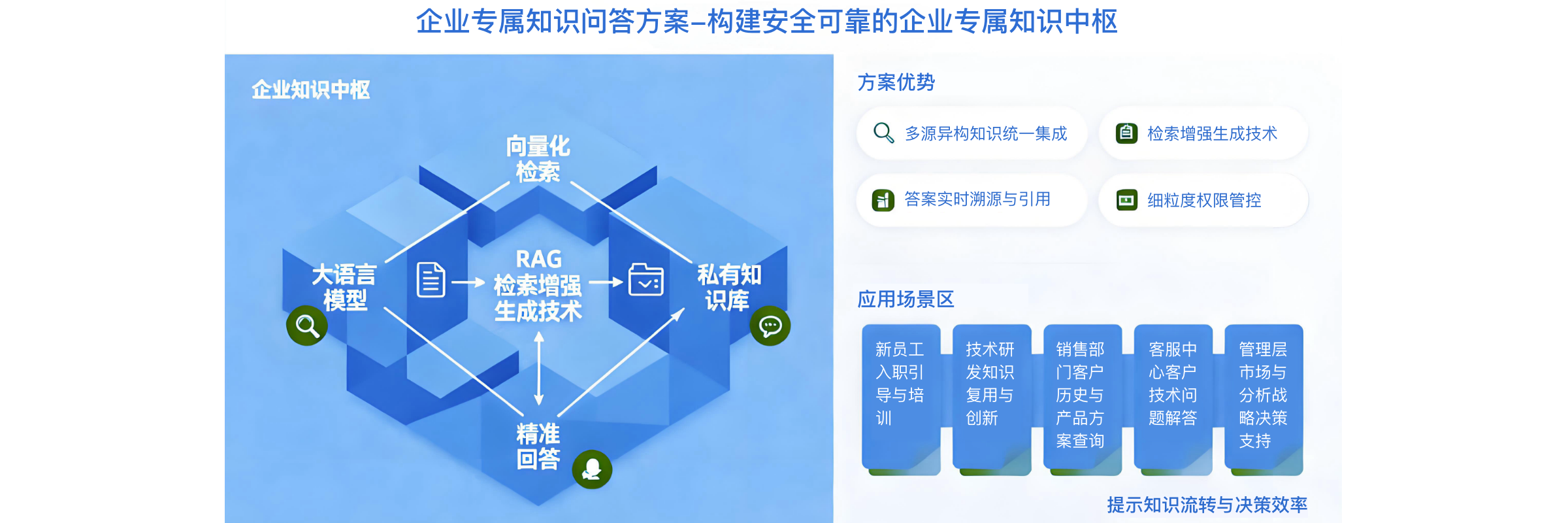 企业专属知识问答方案–构建安全可靠的企业专属知识中枢

企业知识中枢

向量化检索

大语言模型

RAG 检索增强生成技术

私有知识库

精准回答

方案优势

多源异构知识统一集成

检索增强生成技术

答案实时溯源与引用

细粒度权限管控

应用场景区

新员工入职引导与培训

技术研发知识复用与创新

销售部门客户历史与产品方案查询

客服中心客户技术问题解答

管理层市场与分析战略决策支持

提示知识流转与决策效率